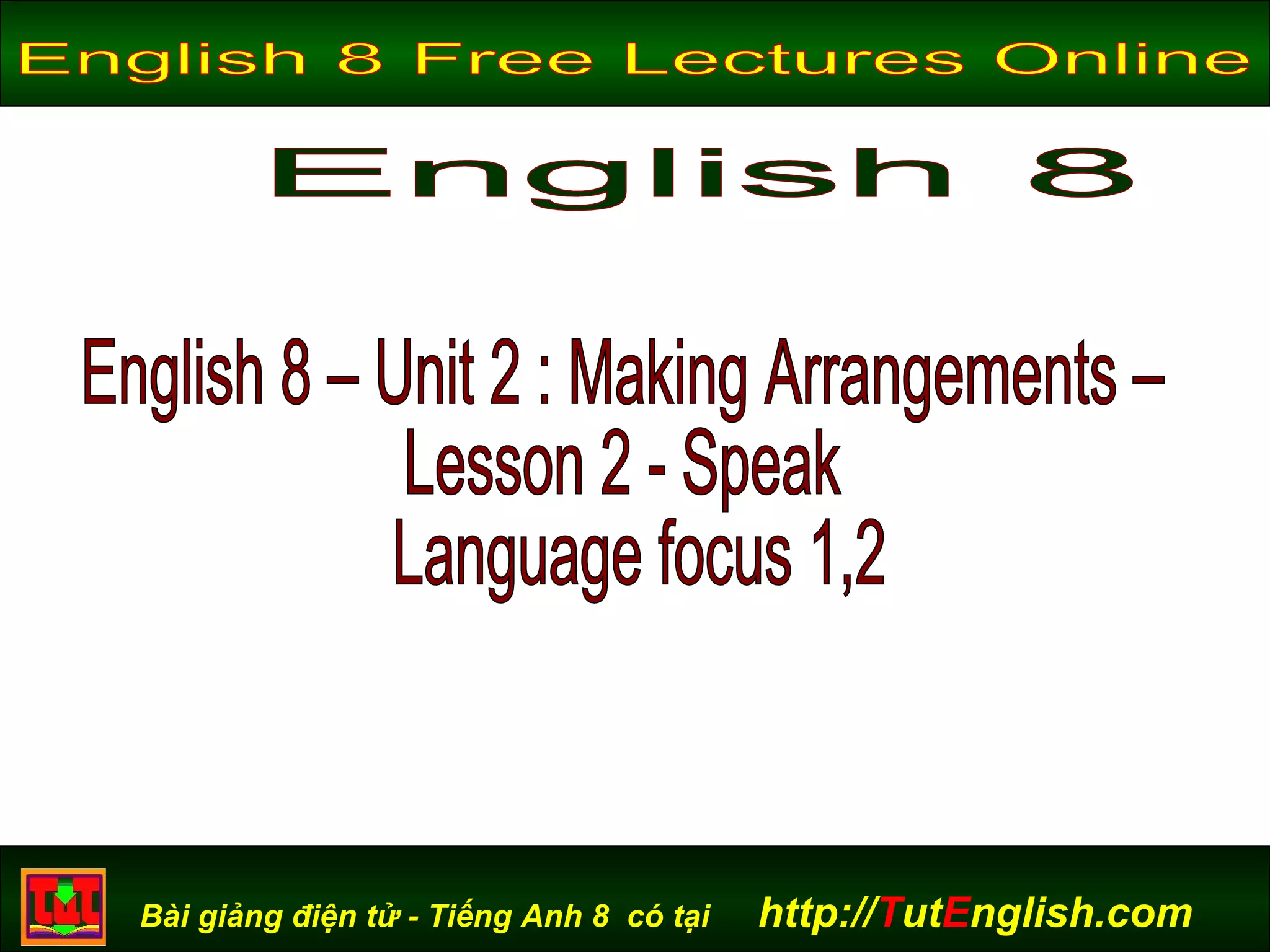 English 8 Free Lectures Online

English 8

English 8 – Unit 2 : Making Arrangements – Lesson 2 - Speak
Language focus 1,2

Bài giảng điện tử - Tiếng Anh 8 có tại http://TutEnglish.com